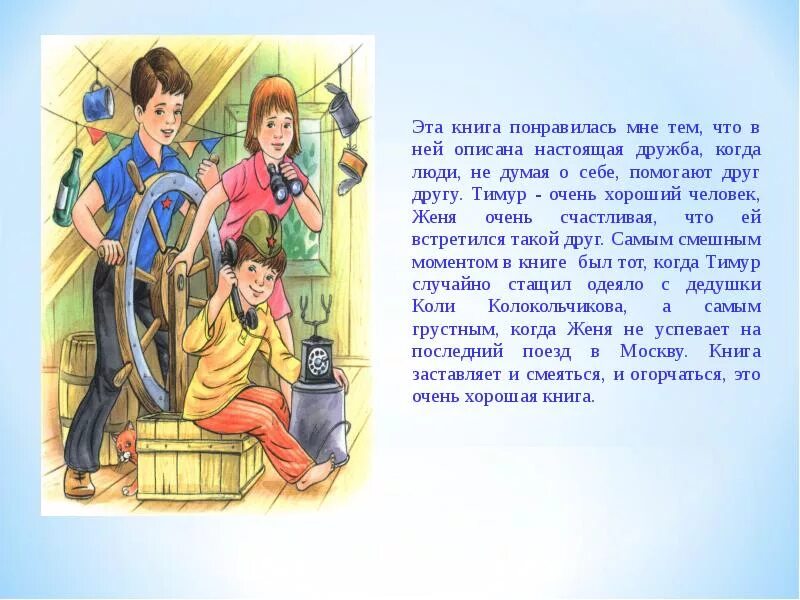 Эта книга понравилась мне тем, что в ней описана настоящая дружба, когда люди, не думая о себе, помогают друг другу. Тимур - очень хороший человек, Женя очень счастливая, что ей встретился такой друг. Самым смешным моментом в книге был тот, когда Тимур случайно стащил одеяло с дедушки Коли Колокольчикова, а самым грустным, когда Женя не успевает на последний поезд в Москву. Книга заставляет и смеяться, и огорчаться, это очень хорошая книга.